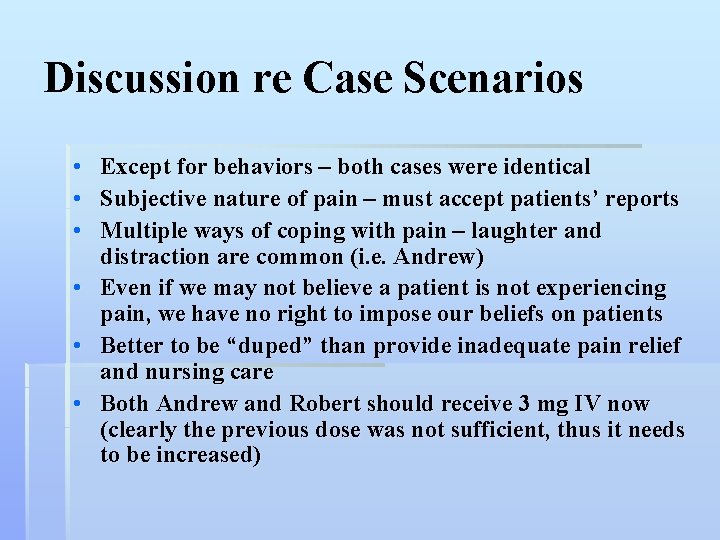 Discussion re Case Scenarios

• Except for behaviors – both cases were identical
• Subjective nature of pain – must accept patients' reports
• Multiple ways of coping with pain – laughter and distraction are common (i.e. Andrew)
• Even if we may not believe a patient is not experiencing pain, we have no right to impose our beliefs on patients
• Better to be "duped" than provide inadequate pain relief and nursing care
• Both Andrew and Robert should receive 3 mg IV now (clearly the previous dose was not sufficient, thus it needs to be increased)